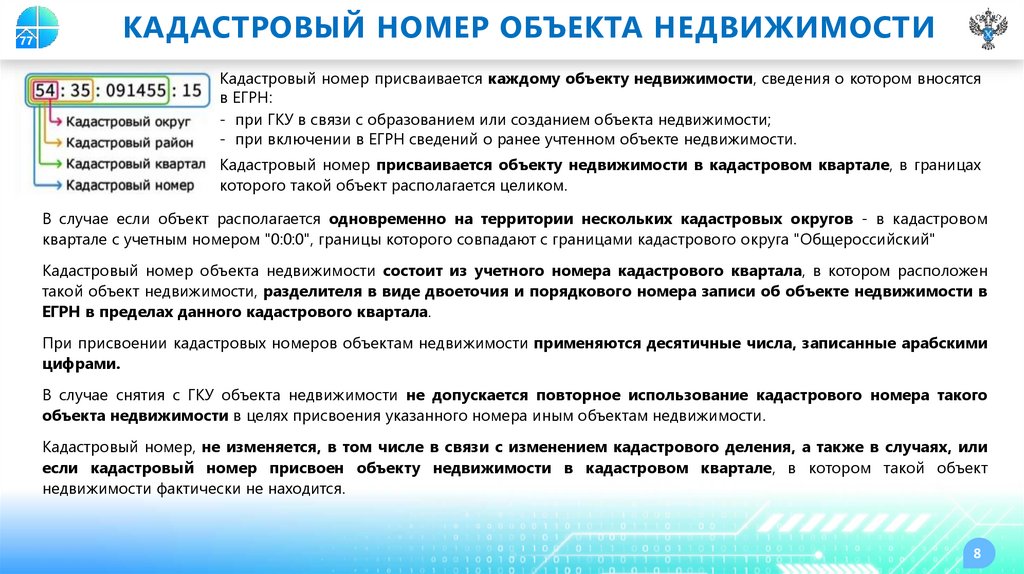 77

КАДАСТРОВЫЙ НОМЕР ОБЪЕКТА НЕДВИЖИМОСТИ

54 : 35 : 091455 : 15

Кадастровый округ

Кадастровый район

Кадастровый квартал

Кадастровый номер

Кадастровый номер присваивается каждому объекту недвижимости, сведения о котором вносятся в ЕГРН:

- при ГКУ в связи с образованием или созданием объекта недвижимости;
- при включении в ЕГРН сведений о ранее учтенном объекте недвижимости.

Кадастровый номер присваивается объекту недвижимости в кадастровом квартале, в границах которого такой объект располагается целиком.

В случае если объект располагается одновременно на территории нескольких кадастровых округов - в кадастровом квартале с учетным номером "0:0:0", границы которого совпадают с границами кадастрового округа "Общероссийский"

Кадастровый номер объекта недвижимости состоит из учетного номера кадастрового квартала, в котором расположен такой объект недвижимости, разделителя в виде двоеточия и порядкового номера записи об объекте недвижимости в ЕГРН в пределах данного кадастрового квартала.

При присвоении кадастровых номеров объектам недвижимости применяются десятичные числа, записанные арабскими цифрами.

В случае снятия с ГКУ объекта недвижимости не допускается повторное использование кадастрового номера такого объекта недвижимости в целях присвоения указанного номера иным объектам недвижимости.

Кадастровый номер, не изменяется, в том числе в связи с изменением кадастрового деления, а также в случаях, или если кадастровый номер присвоен объекту недвижимости в кадастровом квартале, в котором такой объект недвижимости фактически не находится.

8